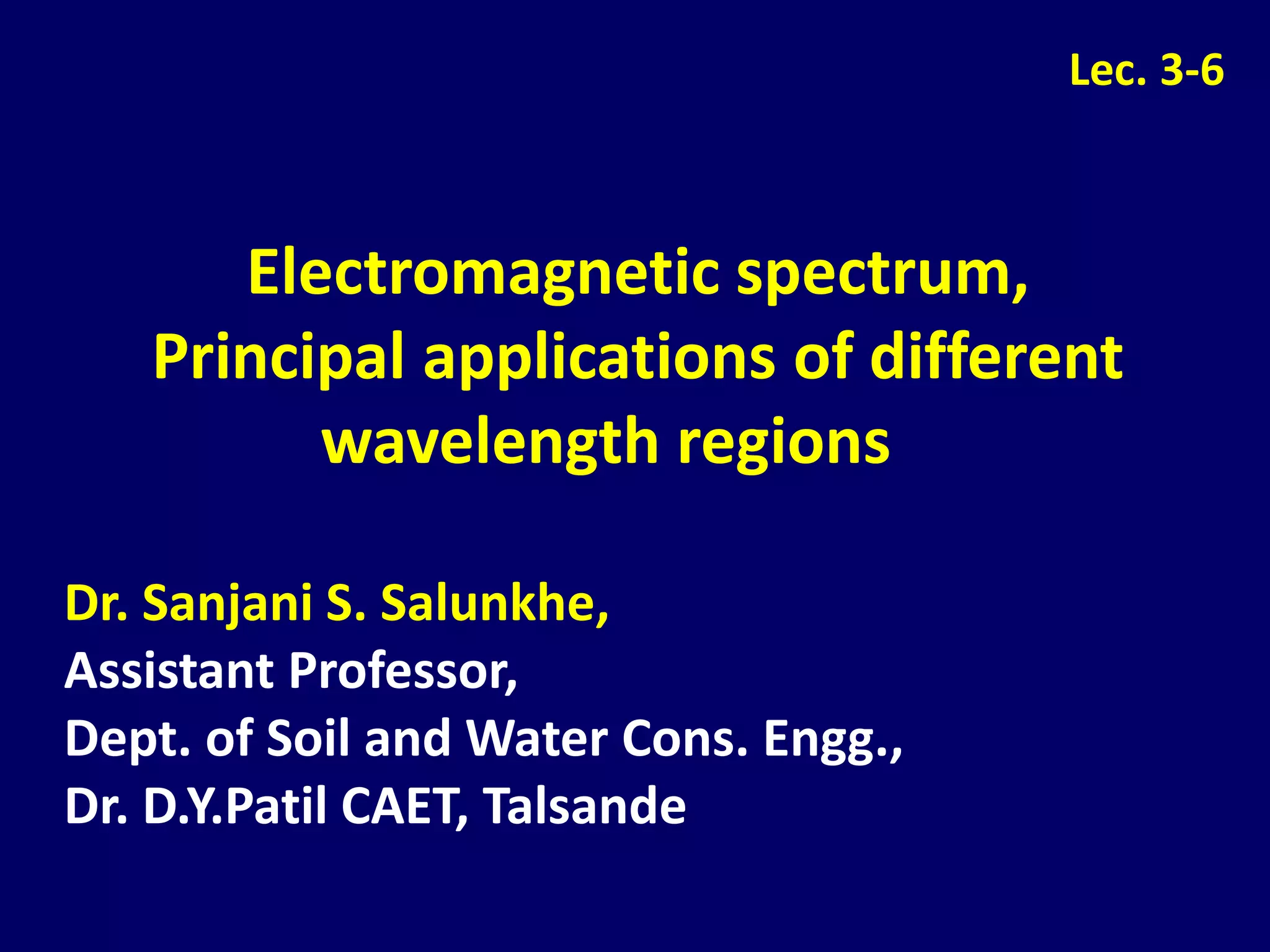 Lec. 3-6

Electromagnetic spectrum, Principal applications of different wavelength regions

Dr. Sanjani S. Salunkhe,
Assistant Professor,
Dept. of Soil and Water Cons. Engg.,
Dr. D.Y.Patil CAET, Talsande